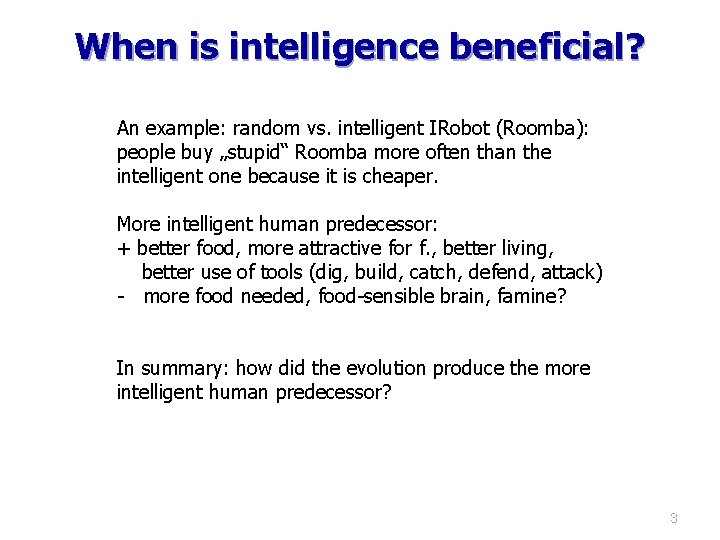 When is intelligence beneficial?

An example: random vs. intelligent IRobot (Roomba): people buy „stupid“ Roomba more often than the intelligent one because it is cheaper.

More intelligent human predecessor:
+ better food, more attractive for f., better living, better use of tools (dig, build, catch, defend, attack)
- more food needed, food-sensible brain, famine?

In summary: how did the evolution produce the more intelligent human predecessor?

3